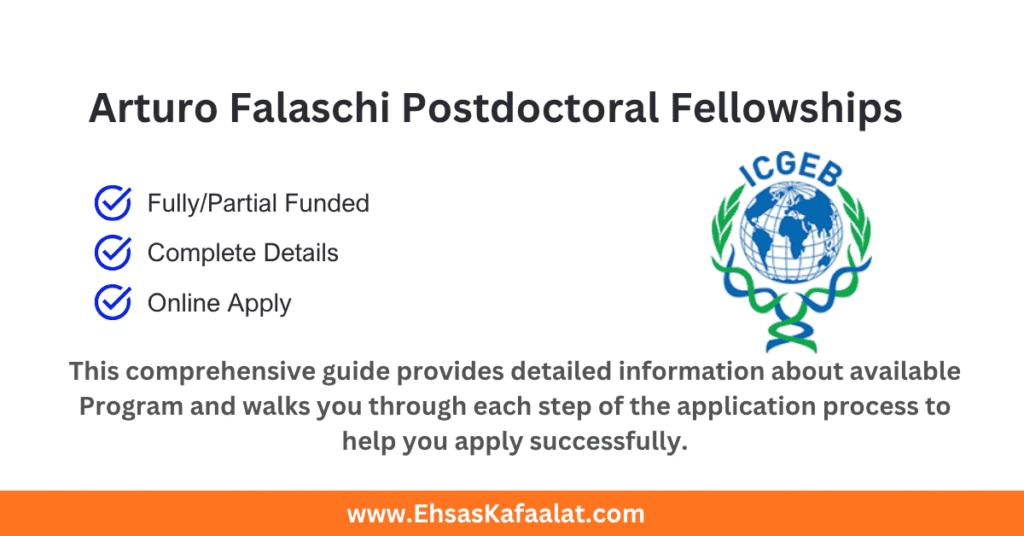 Arturo Falaschi Postdoctoral Fellowships

Fully/Partial Funded

Complete Details

Online Apply

ICGEB

This comprehensive guide provides detailed information about available Program and walks you through each step of the application process to help you apply successfully.

www.EhsasKafaalat.com